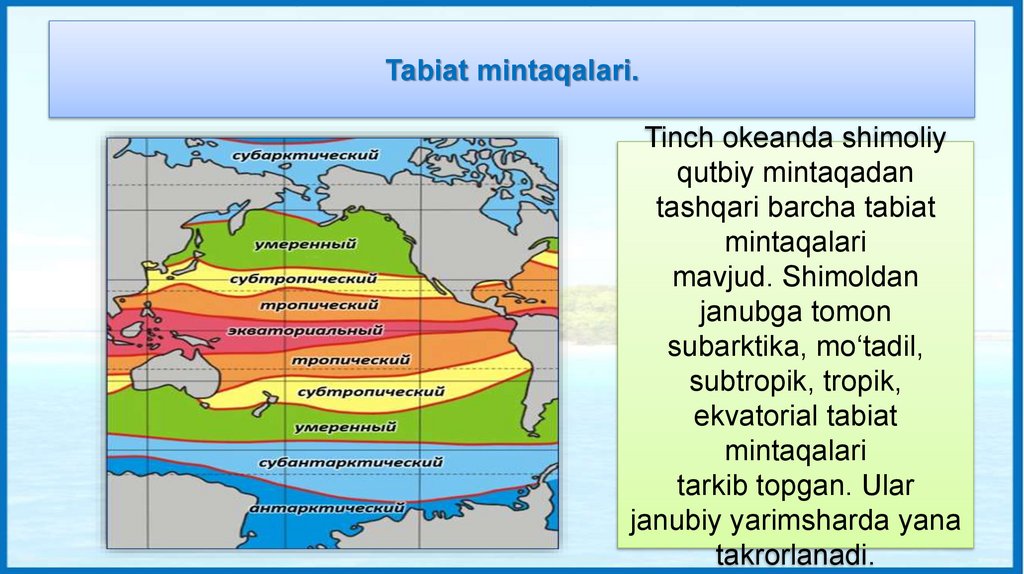 Tabiat mintaqalari.

субарктический
умеренный
субтропический
тропический
экваториальный
тропический
субтропический
умеренный
субантарктический
антарктический

Tinch okeanda shimoliy qutbiy mintaqadan tashqari barcha tabiat mintaqalari mavjud. Shimoldan janubga tomon subarktika, mo‘tadil, subtropik, tropik, ekvatorial tabiat mintaqalari tarkib topgan. Ular janubiy yarimsharda yana takrorlanadi.